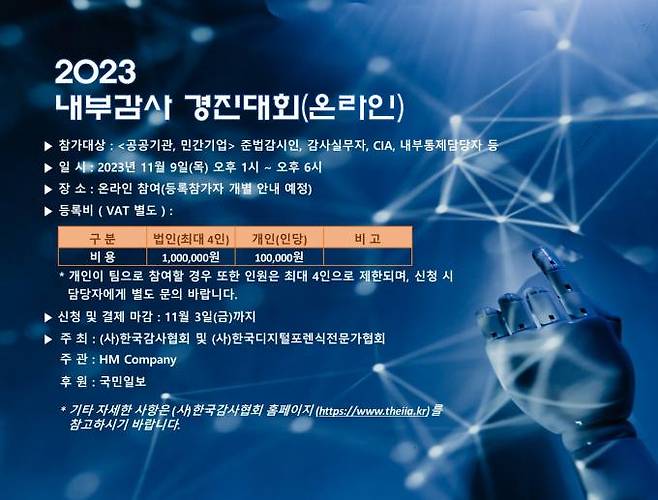 2023
내부감사 경진대회(온라인)

▶ 참가대상 : <공공기관, 민간기업> 준법감시인, 감사실무자, CIA, 내부통제담당자 등

▶ 일 시 : 2023년 11월 9일(목) 오후 1시 ~ 오후 6시

▶ 장 소 : 온라인 참여(등록참가자 개별 안내 예정)

▶ 등록비 ( VAT 별도 ) :

| 구 분 | 법인(최대 4인) | 개인(인당) | 비 고 |
|---|---|---|---|
| 비 용 | 1,000,000원 | 100,000원 | |

* 개인이 팀으로 참여할 경우 또한 인원은 최대 4인으로 제한되며, 신청 시 담당자에게 별도 문의 바랍니다.

▶ 신청 및 결제 마감 : 11월 3일(금)까지

▶ 주 최 : (사)한국감사협회 및 (사)한국디지털포렌식전문가협회

주 관 : HM Company

후 원 : 국민일보

* 기타 자세한 사항은 (사)한국감사협회 홈페이지 (https://www.theiia.kr) 를 참고하시기 바랍니다.